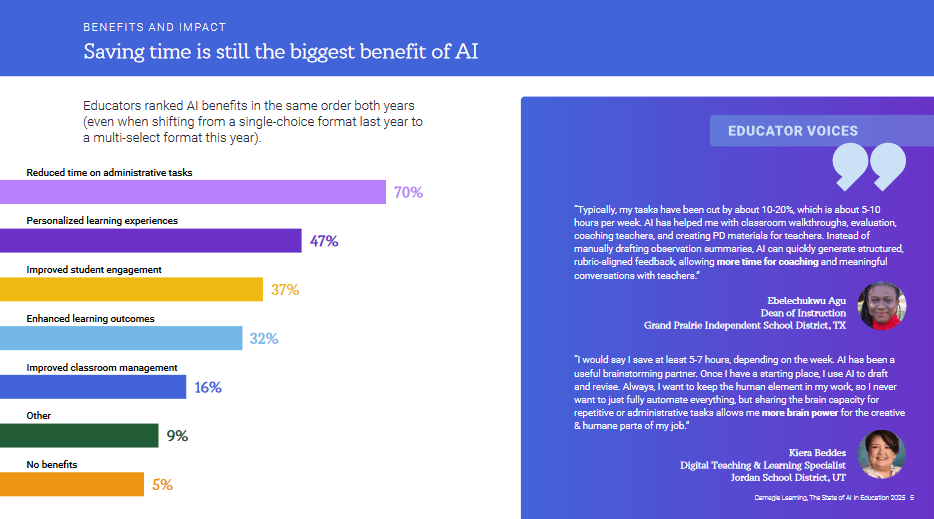 BENEFITS AND IMPACT

Saving time is still the biggest benefit of AI

Educators ranked AI benefits in the same order both years (even when shifting from a single-choice format last year to a multi-select format this year).

Reduced time on administrative tasks
70%

Personalized learning experiences
47%

Improved student engagement
37%

Enhanced learning outcomes
32%

Improved classroom management
16%

Other
9%

No benefits
5%

EDUCATOR VOICES

"Typically, my tasks have been cut by about 10-20%, which is about 5-10 hours per week. AI has helped me with classroom walkthroughs, evaluation, coaching teachers, and creating PD materials for teachers. Instead of manually drafting observation summaries, AI can quickly generate structured, rubric-aligned feedback, allowing more time for coaching and meaningful conversations with teachers."

Ebelechukwu Agu
Dean of Instruction
Grand Prairie Independent School District, TX

"I would say I save at least 5-7 hours, depending on the week. AI has been a useful brainstorming partner. Once I have a starting place, I use AI to draft and revise. Always, I want to keep the human element in my work, so I never want to just fully automate everything, but sharing the brain capacity for repetitive or administrative tasks allows me more brain power for the creative & humane parts of my job."

Kiera Beddes
Digital Teaching & Learning Specialist
Jordan School District, UT

Carnegie Learning, The State of AI in Education 2025 5